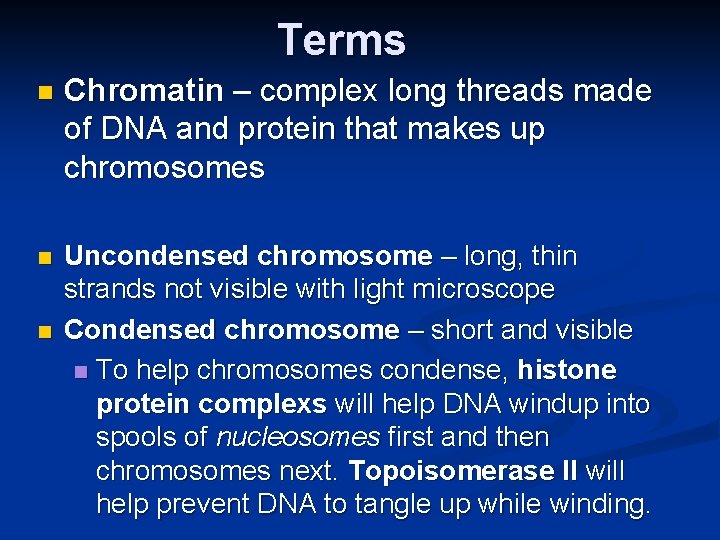 Terms

Chromatin – complex long threads made of DNA and protein that makes up chromosomes

Uncondensed chromosome – long, thin strands not visible with light microscope

Condensed chromosome – short and visible

To help chromosomes condense, histone protein complexs will help DNA windup into spools of nucleosomes first and then chromosomes next. Topoisomerase II will help prevent DNA to tangle up while winding.